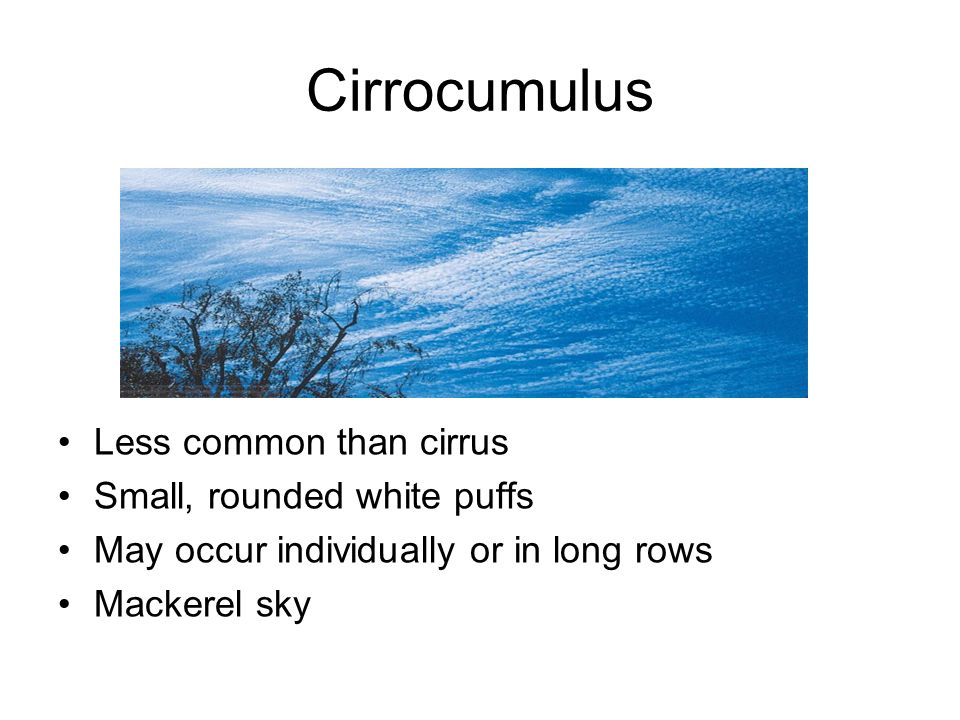 Cirrocumulus

• Less common than cirrus
• Small, rounded white puffs
• May occur individually or in long rows
• Mackerel sky